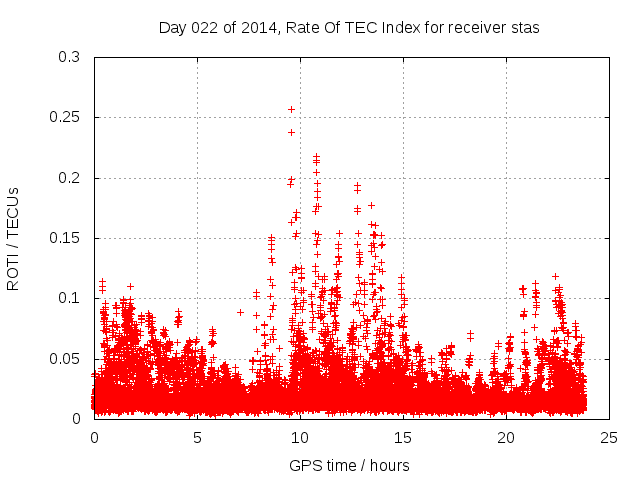 Day 022 of 2014, Rate Of TEC Index for receiver stas

ROTI / TECUs

0.3
0.25
0.2
0.15
0.1
0.05
0

0
5
10
15
20
25

GPS time / hours